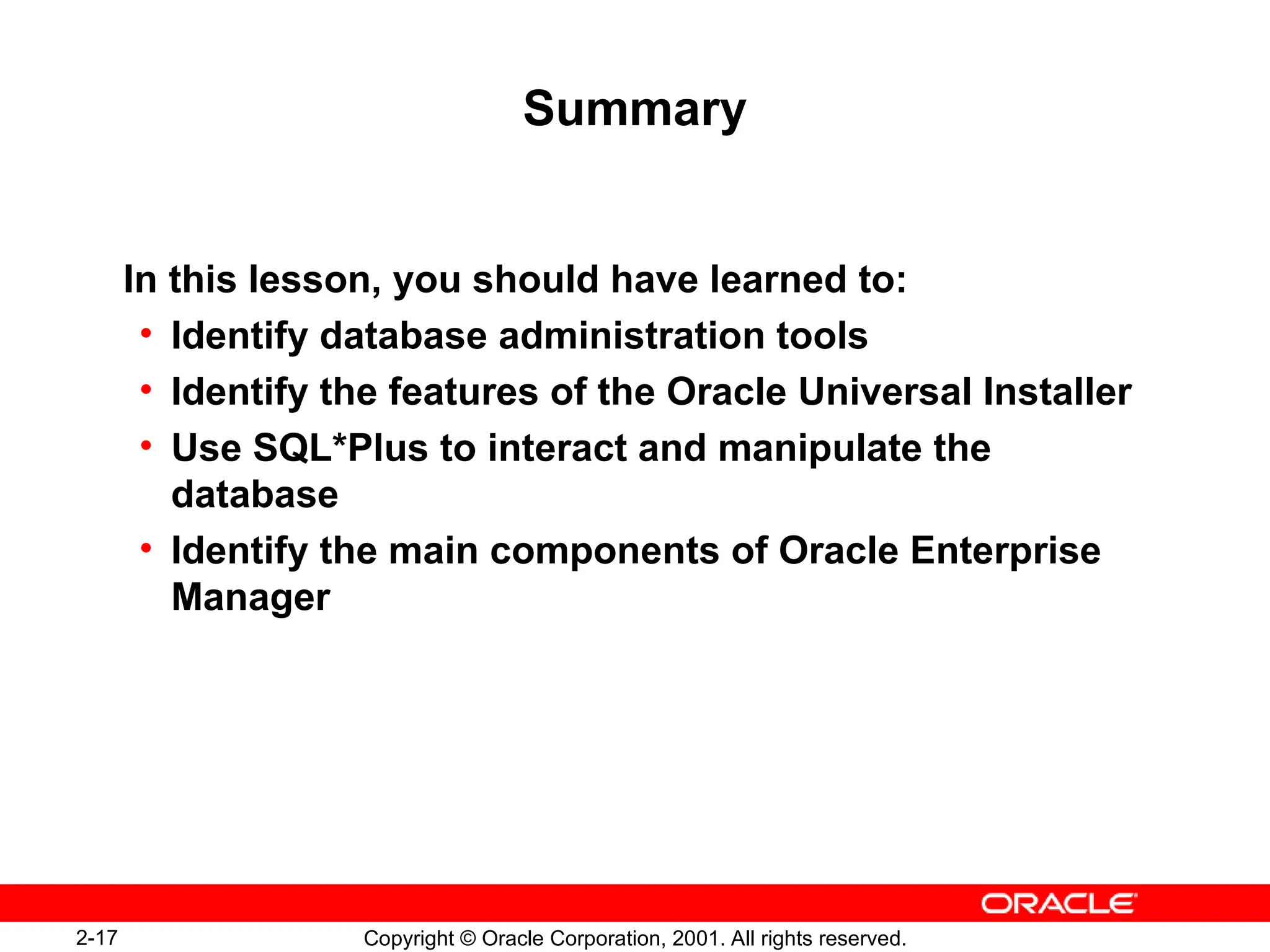 Summary

In this lesson, you should have learned to:
• Identify database administration tools
• Identify the features of the Oracle Universal Installer
• Use SQL*Plus to interact and manipulate the database
• Identify the main components of Oracle Enterprise Manager

ORACLE

2-17

Copyright © Oracle Corporation, 2001. All rights reserved.